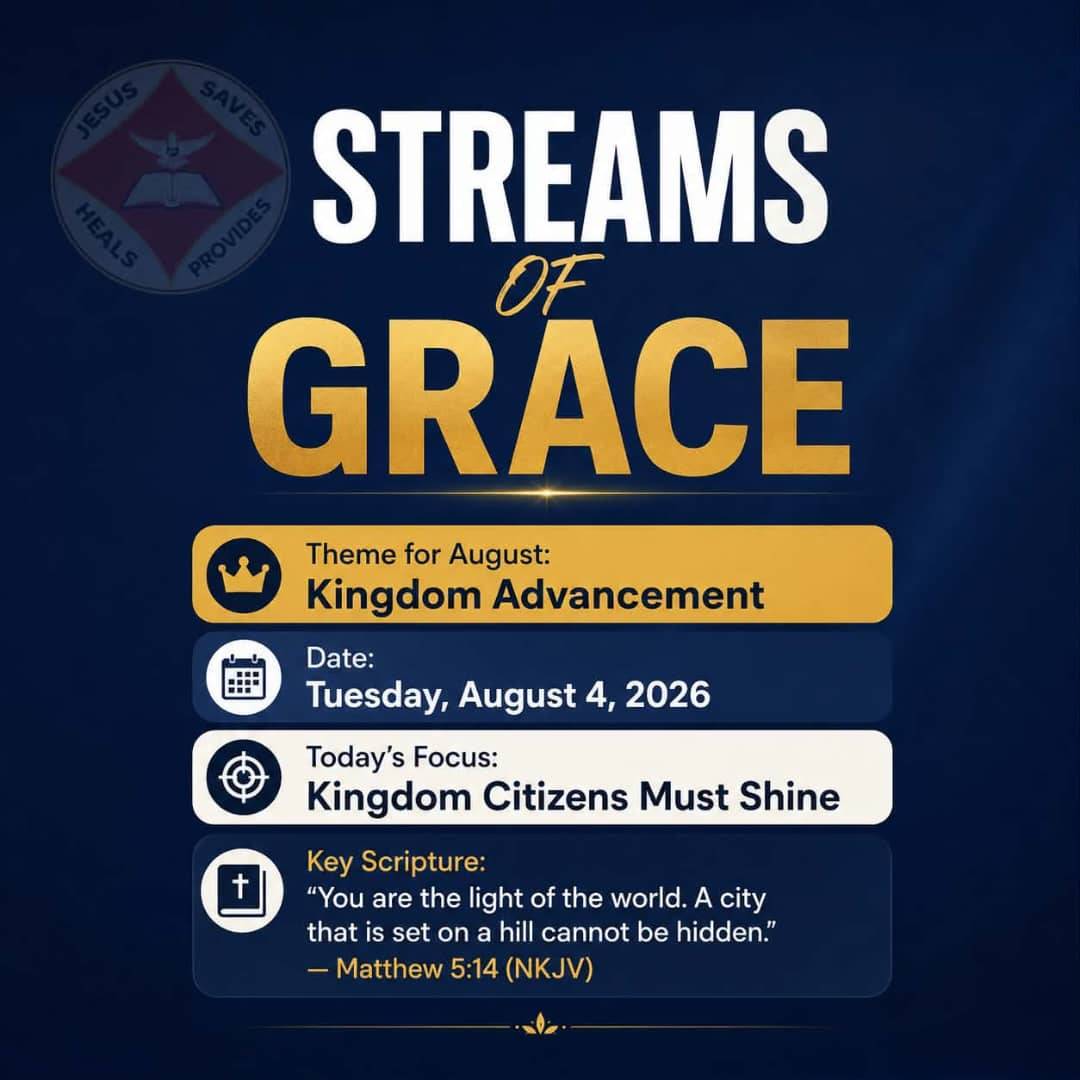 JESUS SAVES HEALS PROVIDES

STREAMS OF GRACE

Theme for August:
Kingdom Advancement

Date:
Tuesday, August 4, 2026

Today's Focus:
Kingdom Citizens Must Shine

Key Scripture:
"You are the light of the world. A city that is set on a hill cannot be hidden."
— Matthew 5:14 (NKJV)